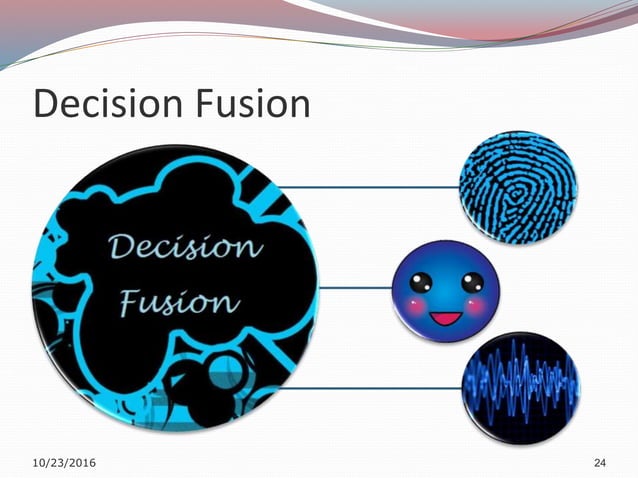 Decision Fusion

Decision Fusion

10/23/2016

24